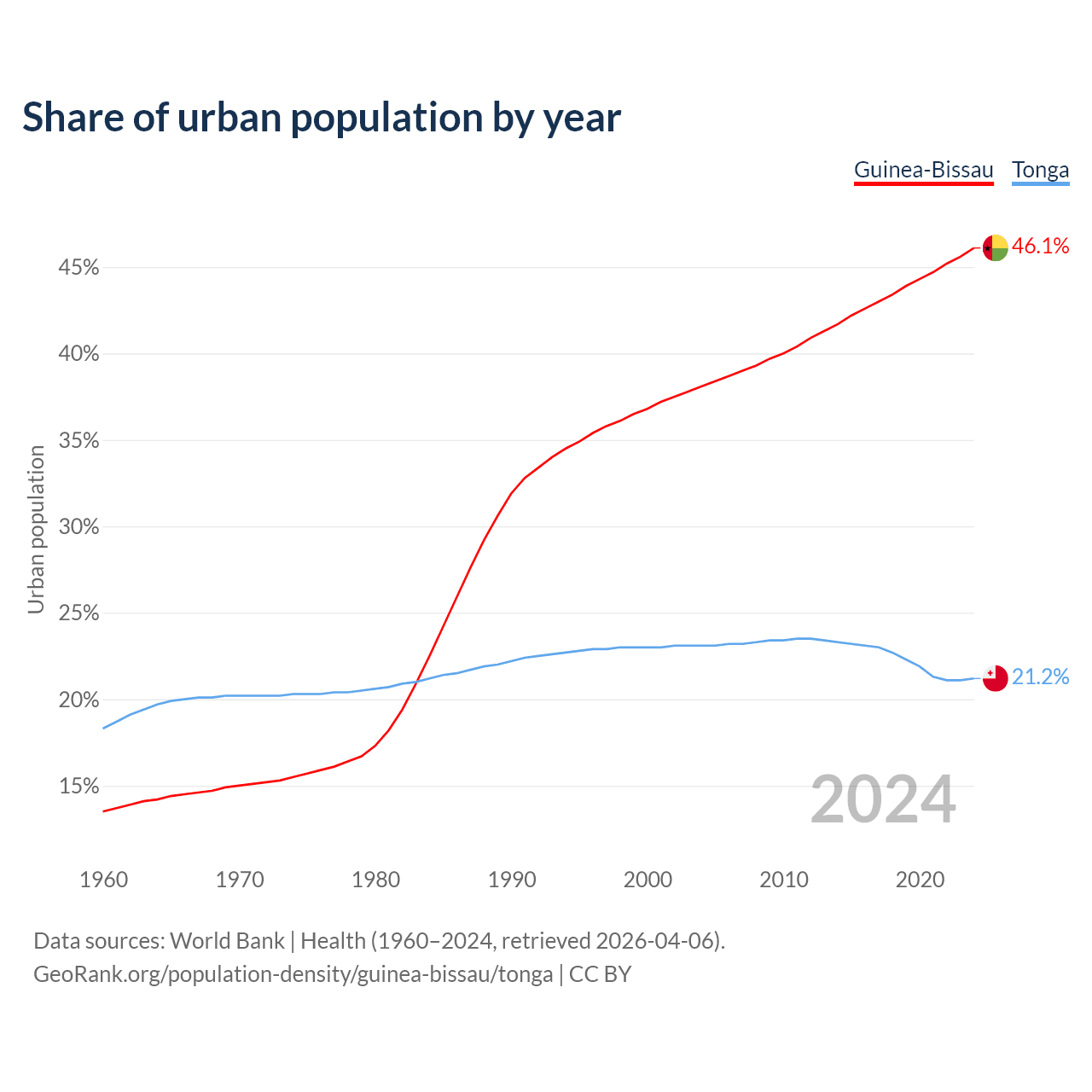 Share of urban population by year

Guinea-Bissau Tonga

Urban population

45%
40%
35%
30%
25%
20%
15%

46.1%
21.2%

2024

1960 1970 1980 1990 2000 2010 2020

Data sources: World Bank | Health (1960–2024, retrieved 2026-04-06).
GeoRank.org/population-density/guinea-bissau/tonga | CC BY